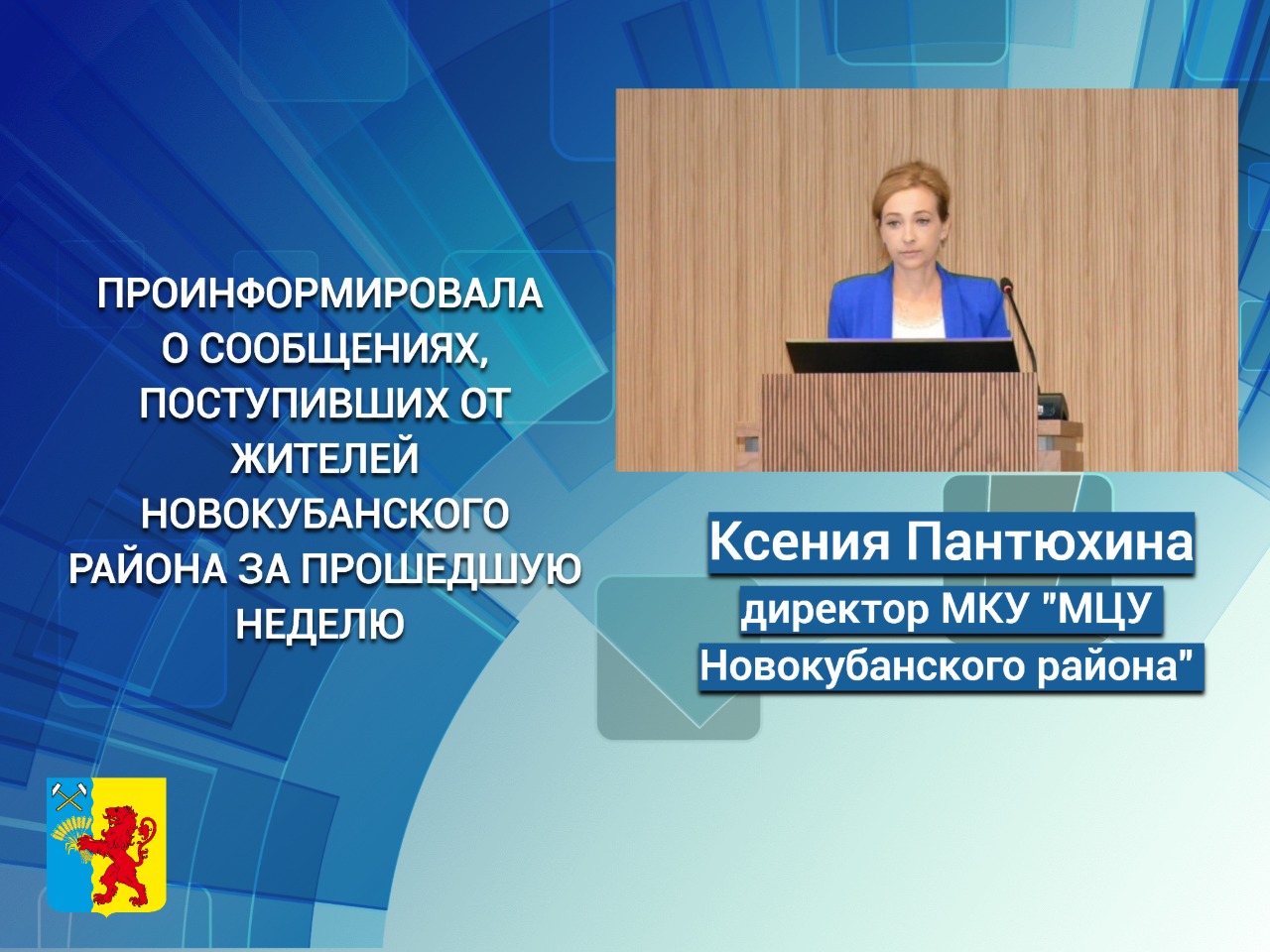 ПРОИНФОРМИРОВАЛА О СООБЩЕНИЯХ, ПОСТУПИВШИХ ОТ ЖИТЕЛЕЙ НОВОКУБАНСКОГО РАЙОНА ЗА ПРОШЕДШУЮ НЕДЕЛЮ

Ксения Пантюхина

директор МКУ "МЦУ Новокубанского района"